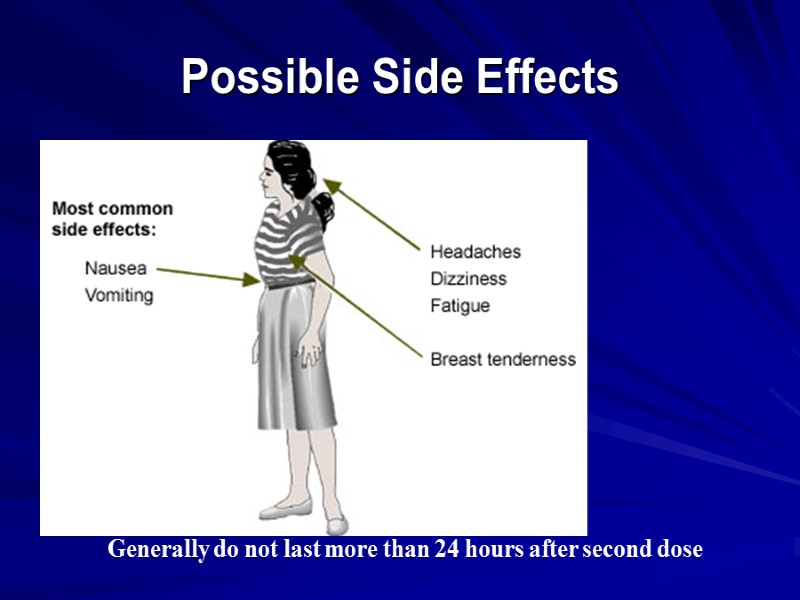 Possible Side Effects

Most common side effects:

Nausea
Vomiting

Headaches
Dizziness
Fatigue

Breast tenderness

Generally do not last more than 24 hours after second dose